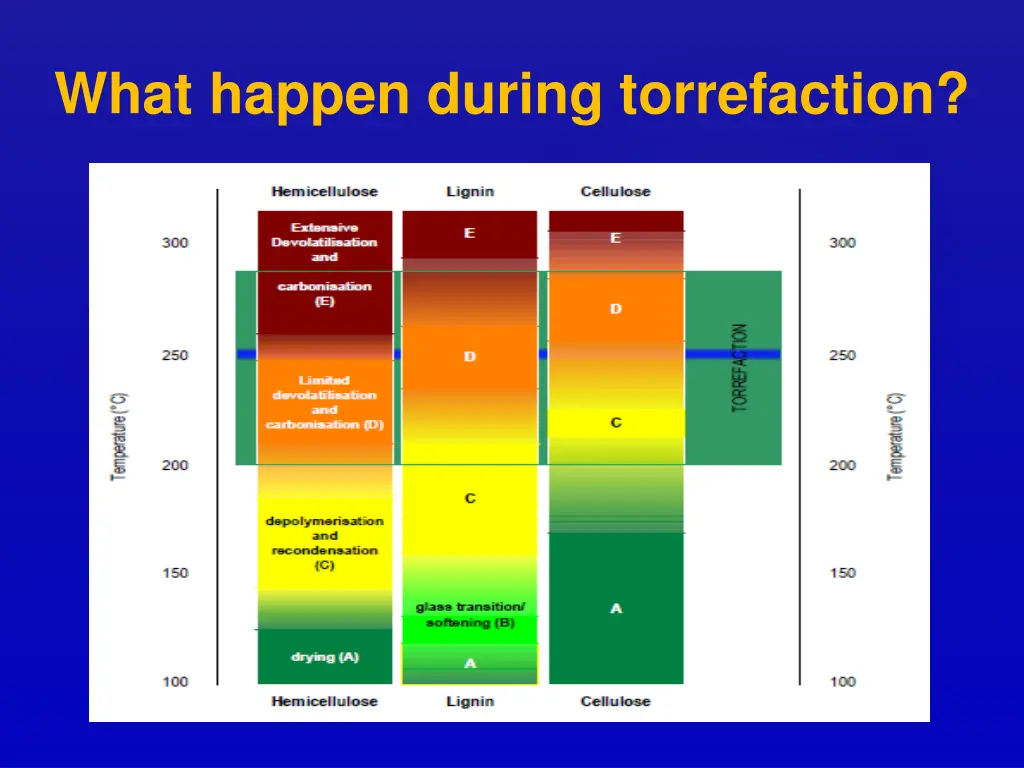 What happen during torrefaction?

Hemicellulose Lignin Cellulose

Temperature (°C)

300
250
200
150
100

Extensive Devolatilisation and

carbonisation (E)

Limited devolatilisation and carbonisation (D)

depolymerisation and recondensation (C)

drying (A)

E

D

C

glass transition/ softening (B)

A

E

D

C

A

TORREFACTION

300
250
200
150
100

Temperature (°C)

Hemicellulose Lignin Cellulose